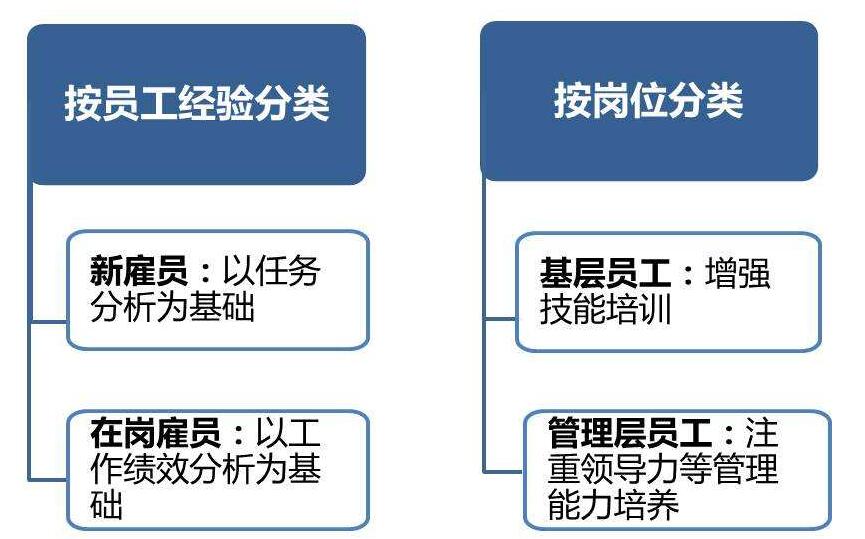 按员工经验分类

新雇员：以任务分析为基础

在岗雇员：以工作绩效分析为基础

按岗位分类

基层员工：增强技能培训

管理层员工：注重领导力等管理能力培养